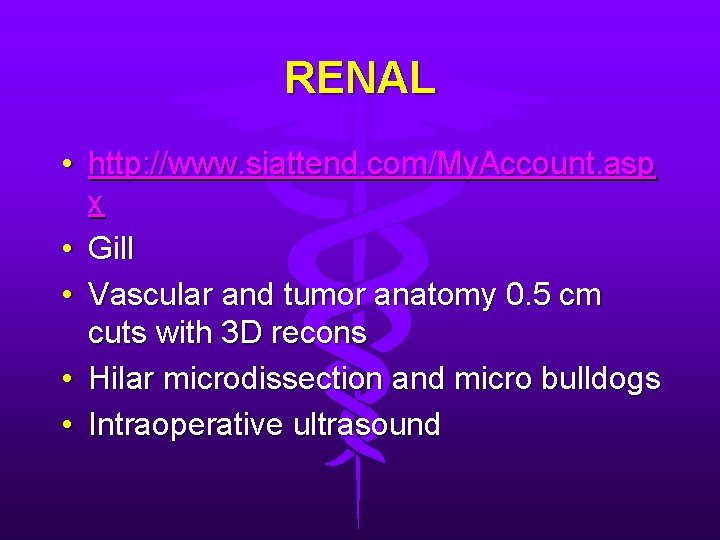 RENAL

• http://www.siattend.com/MyAccount.aspx
• Gill
• Vascular and tumor anatomy 0.5 cm cuts with 3D recons
• Hilar microdissection and micro bulldogs
• Intraoperative ultrasound